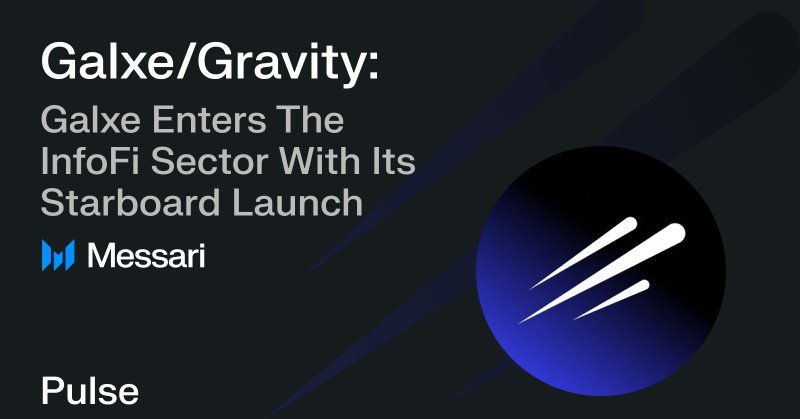 Galxe/Gravity:

Galxe Enters The InfoFi Sector With Its Starboard Launch

Messari

Pulse